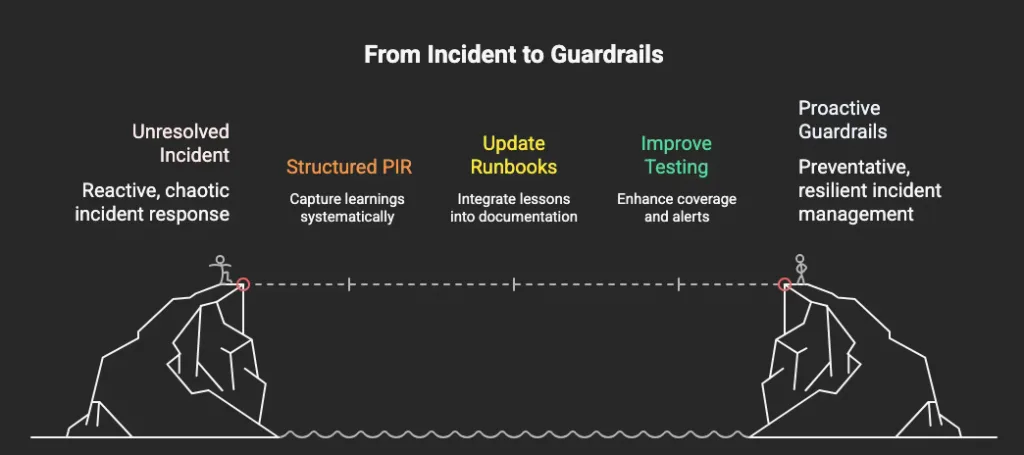 From Incident to Guardrails

Unresolved Incident

Reactive, chaotic incident response

Structured PIR

Capture learnings systematically

Update Runbooks

Integrate lessons into documentation

Improve Testing

Enhance coverage and alerts

Proactive Guardrails

Preventative, resilient incident management